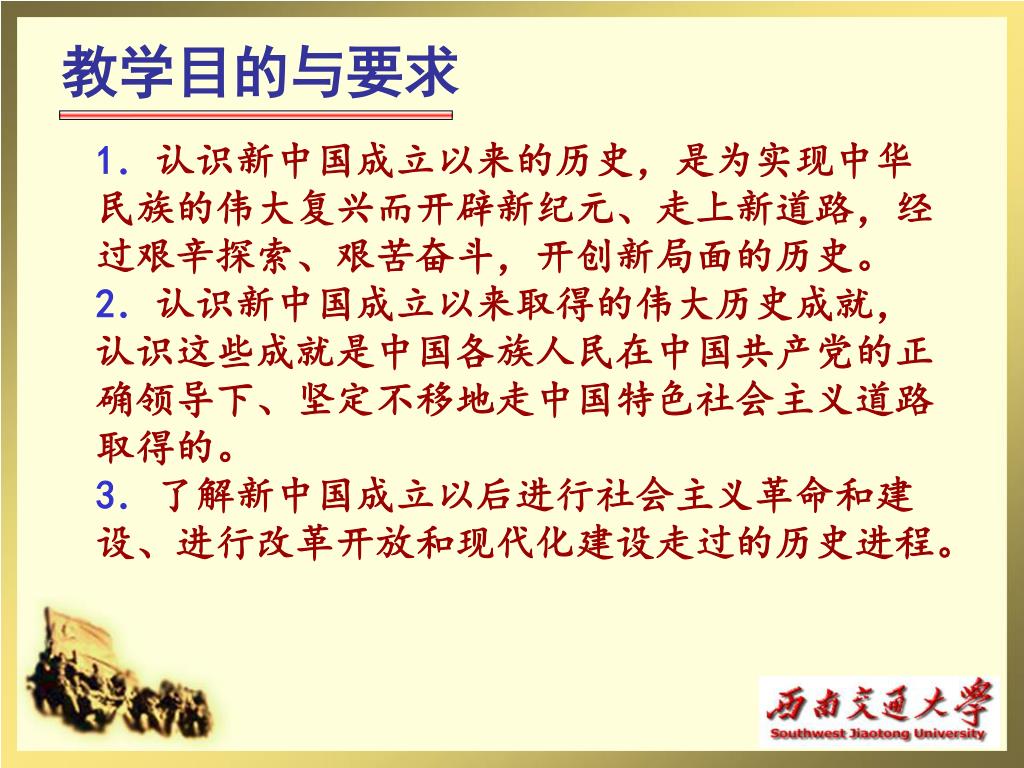 教学目的与要求

1. 认识新中国成立以来的历史，是为实现中华民族的伟大复兴而开辟新纪元、走上新道路，经过艰辛探索、艰苦奋斗，开创新局面的历史。

2. 认识新中国成立以来取得的伟大历史成就，认识这些成就是中国各族人民在中国共产党的正确领导下、坚定不移地走中国特色社会主义道路取得的。

3. 了解新中国成立以后进行社会主义革命和建设、进行改革开放和现代化建设走过的历史进程。

西南交通大学
Southwest Jiaotong University